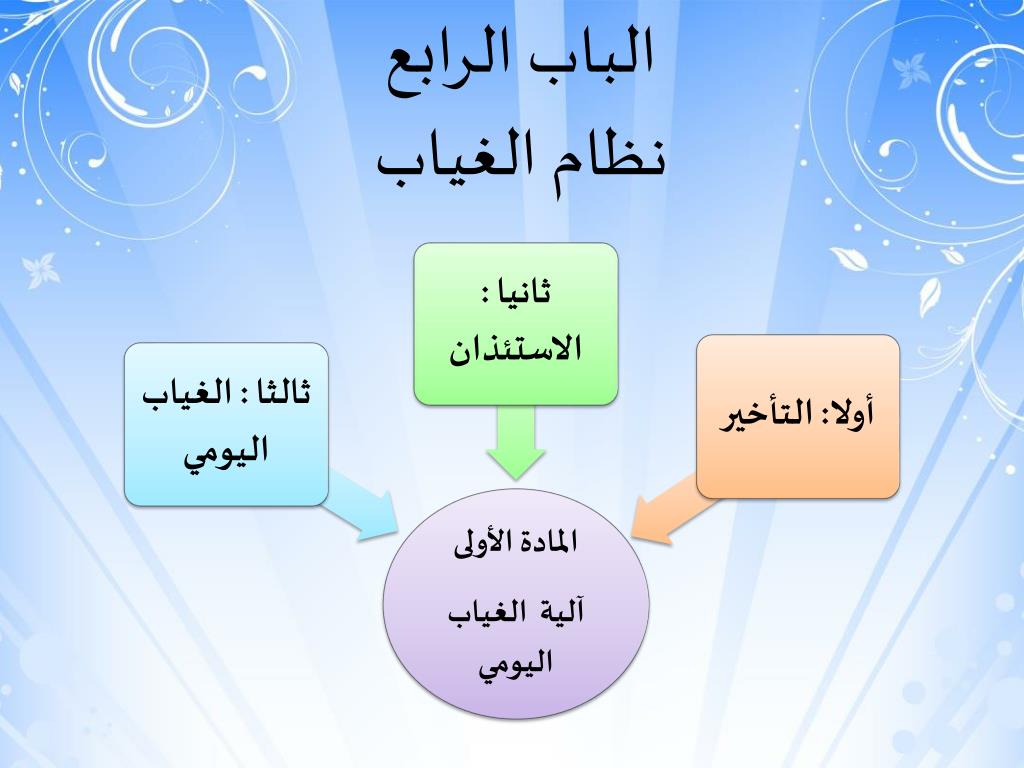 الباب الرابع
نظام الغياب

أولا: التأخير

ثانيا : الاستئذان

ثالثا : الغياب اليومي

المادة الأولى
آلية الغياب اليومي